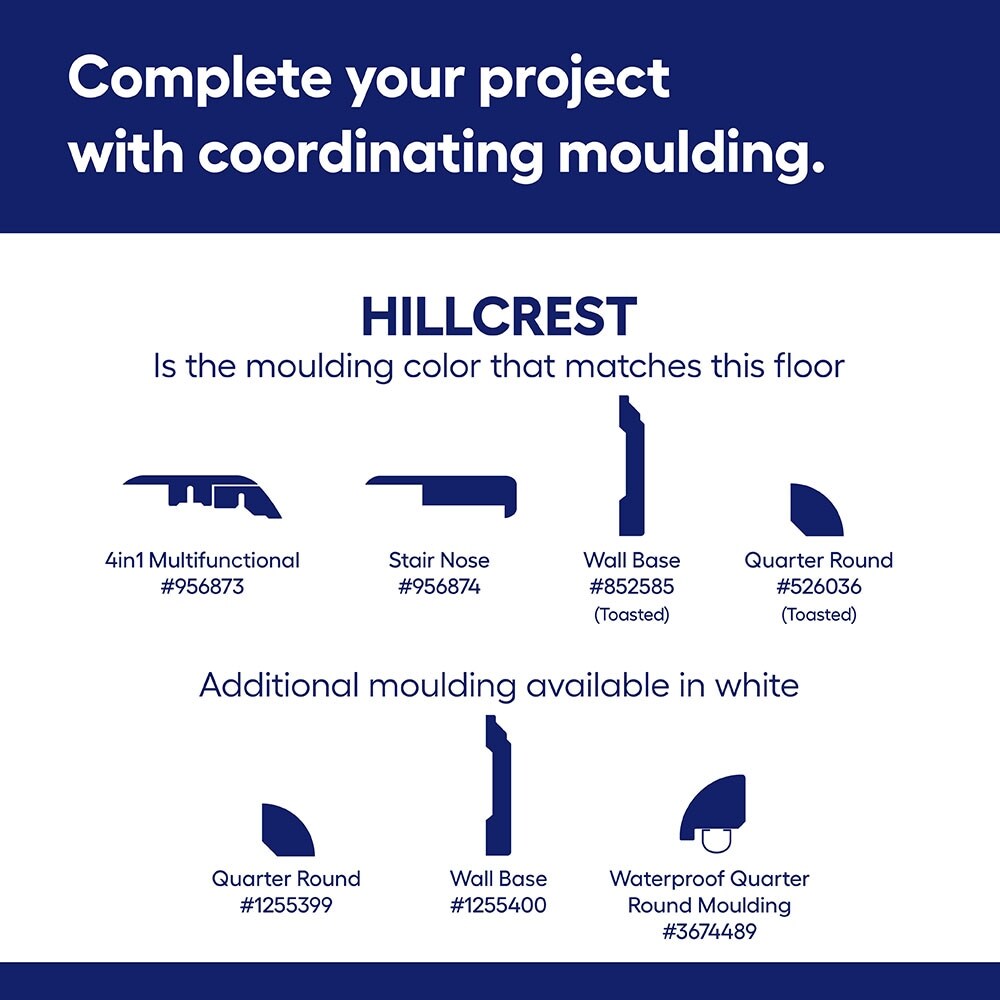 Complete your project with coordinating moulding.

HILLCREST
Is the moulding color that matches this floor

4in1 Multifunctional
#956873

Stair Nose
#956874

Wall Base
#852585
(Toasted)

Quarter Round
#526036
(Toasted)

Additional moulding available in white

Quarter Round
#1255399

Wall Base
#1255400

Waterproof Quarter Round Moulding
#3674489